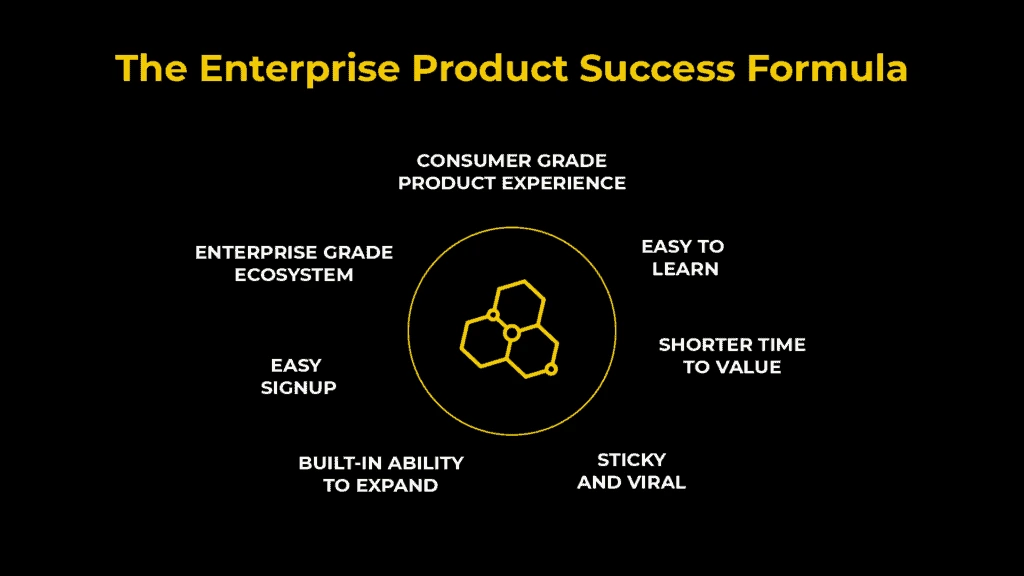 The Enterprise Product Success Formula

CONSUMER GRADE PRODUCT EXPERIENCE

EASY TO LEARN

SHORTER TIME TO VALUE

STICKY AND VIRAL

BUILT-IN ABILITY TO EXPAND

EASY SIGNUP

ENTERPRISE GRADE ECOSYSTEM